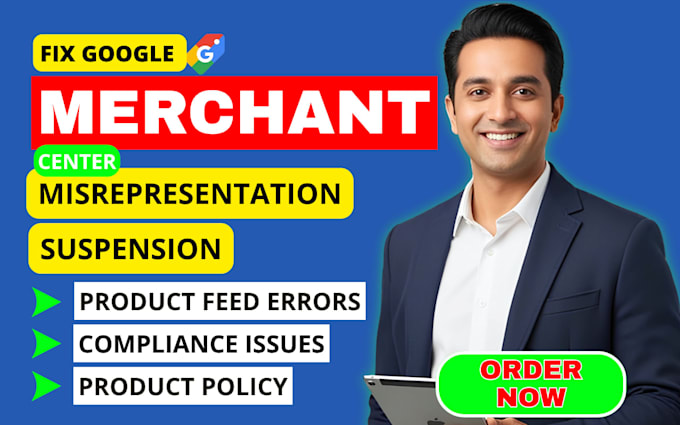 FIX GOOGLE

MERCHANT

CENTER

MISREPRESENTATION

SUSPENSION

PRODUCT FEED ERRORS

COMPLIANCE ISSUES

PRODUCT POLICY

ORDER NOW